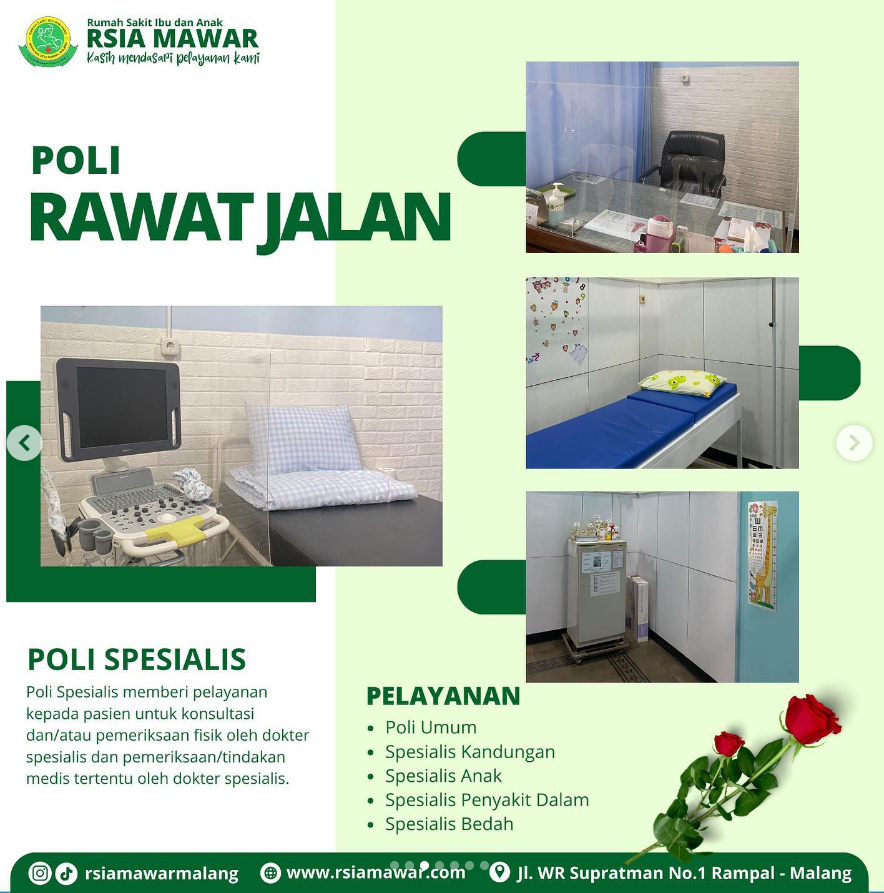 Rumah Sakit Ibu dan Anak
RSIA MAWAR
Kasih mendasari pelayanan kami

POLI
RAWAT JALAN

POLI SPESIALIS

Poli Spesialis memberi pelayanan kepada pasien untuk konsultasi dan/atau pemeriksaan fisik oleh dokter spesialis dan pemeriksaan/tindakan medis tertentu oleh dokter spesialis.

PELAYANAN
• Poli Umum
• Spesialis Kandungan
• Spesialis Anak
• Spesialis Penyakit Dalam
• Spesialis Bedah

rsiamawarmalang www.rsiamawar.com Jl. WR Supratman No.1 Rampal - Malang